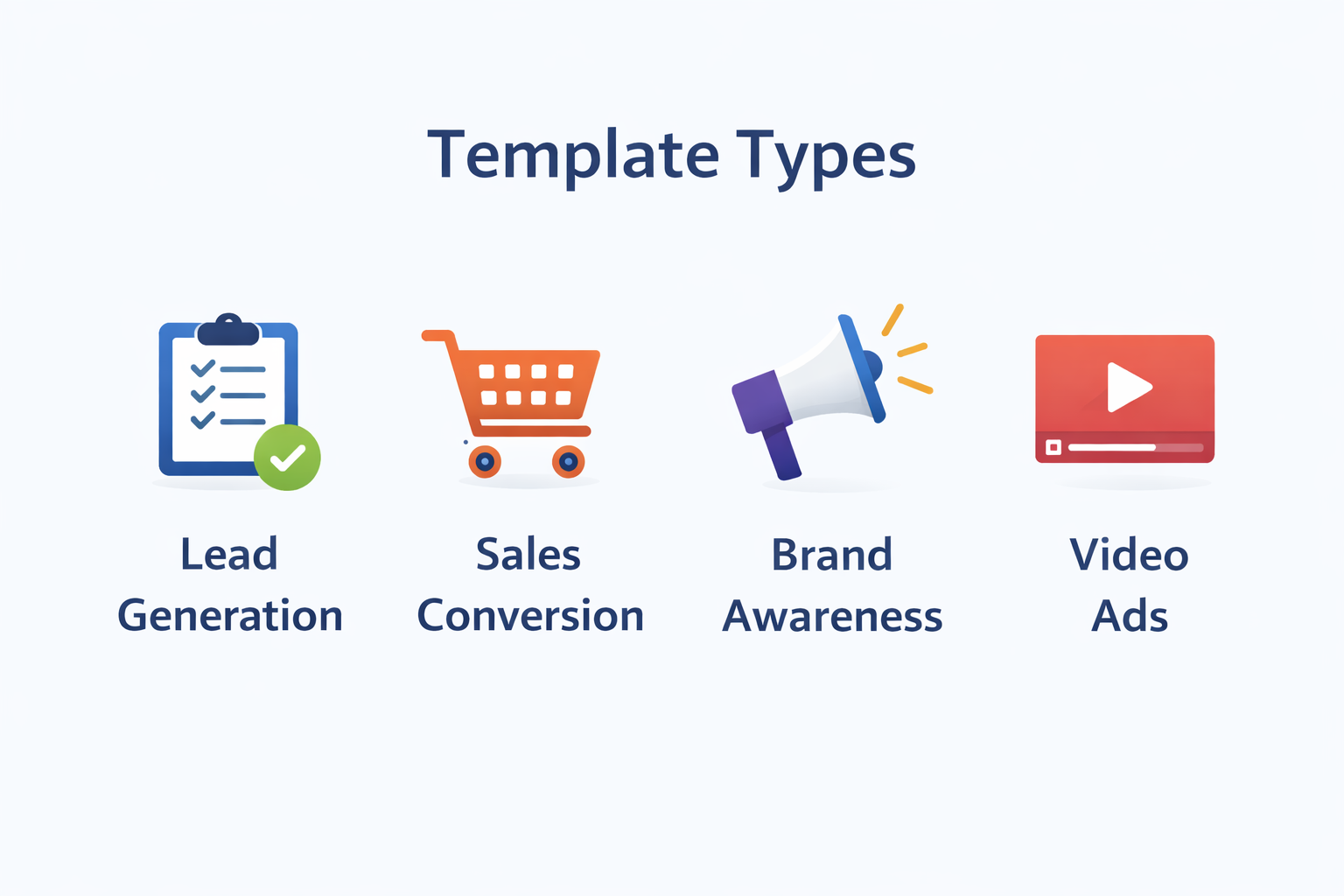 Template Types

Lead Generation

Sales Conversion

Brand Awareness

Video Ads